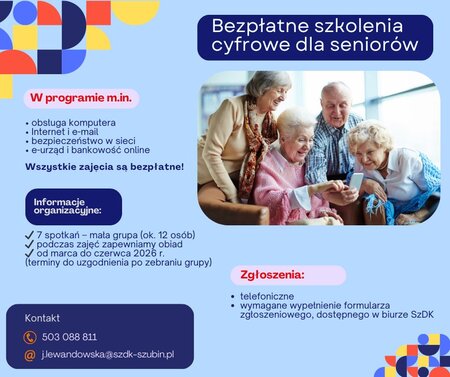 Bezpłatne szkolenia cyfrowe dla seniorów

W programie m.in.

• obsługa komputera
• Internet i e-mail
• bezpieczeństwo w sieci
• e-urząd i bankowość online

Wszystkie zajęcia są bezpłatne!

Informacje organizacyjne:

✓ 7 spotkań – mała grupa (ok. 12 osób)
✓ podczas zajęć zapewniamy obiad
✓ od marca do czerwca 2026 r.
(terminy do uzgodnienia po zebraniu grupy)

Zgłoszenia:

• telefoniczne
• wymagane wypełnienie formularza zgłoszeniowego, dostępnego w biurze SzDK

Kontakt

503 088 811

j.lewandowska@szdk-szubin.pl